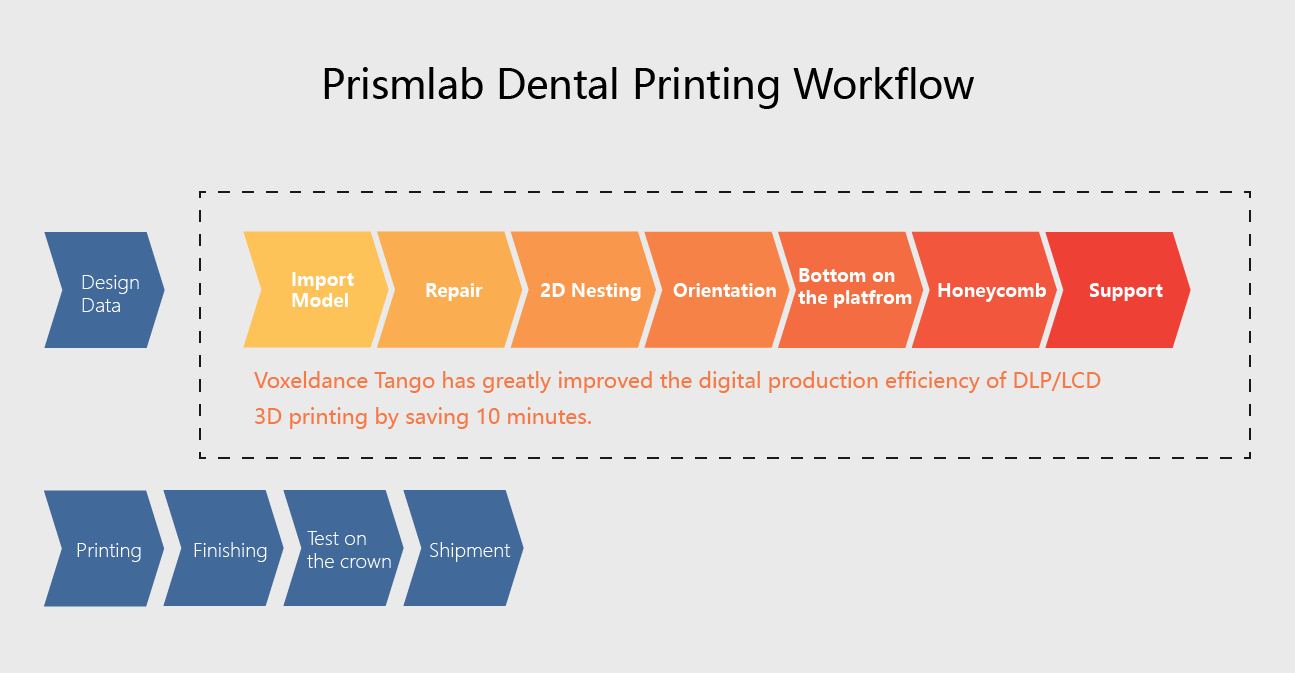 Prismlab Dental Printing Workflow

Design Data

Import Model

Repair

2D Nesting

Orientation

Bottom on the platfrom

Honeycomb

Support

Voxeldance Tango has greatly improved the digital production efficiency of DLP/LCD 3D printing by saving 10 minutes.

Printing

Finishing

Test on the crown

Shipment